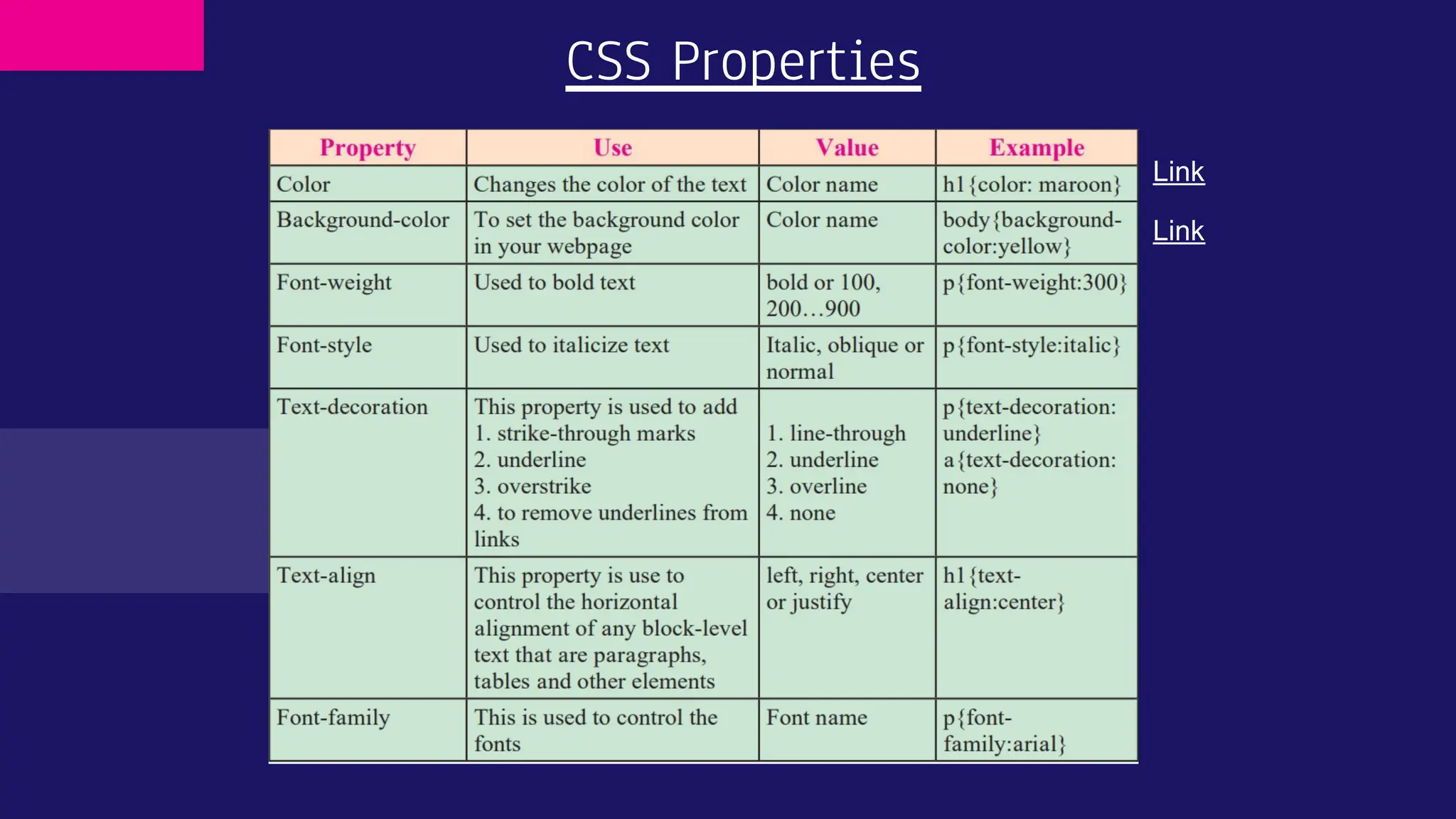 CSS Properties

| Property | Use | Value | Example |
|---|---|---|---|
| Color | Changes the color of the text | Color name | h1{color: maroon} |
| Background-color | To set the background color in your webpage | Color name | body{background-color:yellow} |
| Font-weight | Used to bold text | bold or 100, 200…900 | p{font-weight:300} |
| Font-style | Used to italicize text | Italic, oblique or normal | p{font-style:italic} |
| Text-decoration | This property is used to add 1. strike-through marks 2. underline 3. overstrike 4. to remove underlines from links | 1. line-through 2. underline 3. overline 4. none | p{text-decoration: underline} a{text-decoration: none} |
| Text-align | This property is use to control the horizontal alignment of any block-level text that are paragraphs, tables and other elements | left, right, center or justify | h1{text-align:center} |
| Font-family | This is used to control the fonts | Font name | p{font-family:arial} |

Link

Link